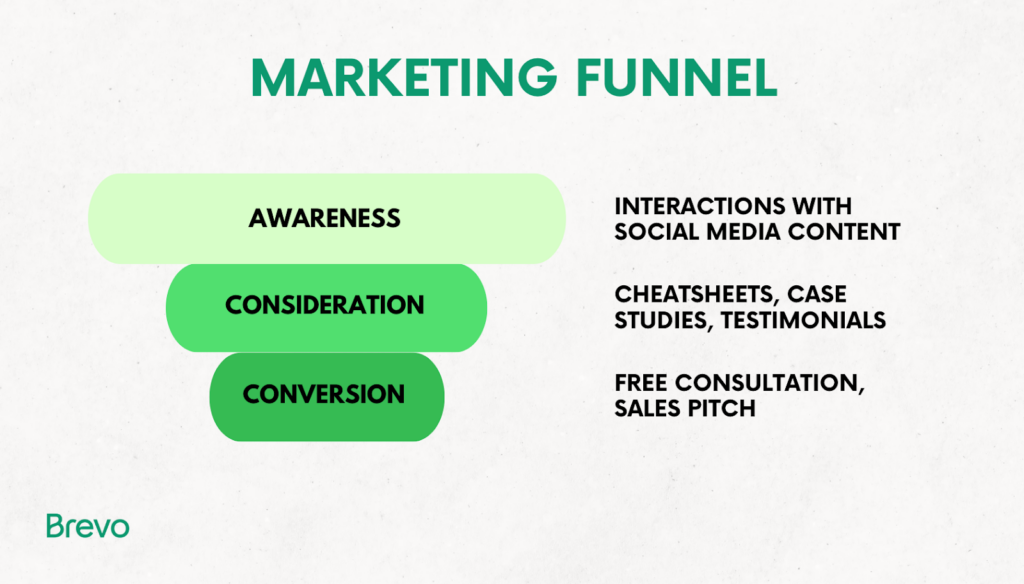 MARKETING FUNNEL

AWARENESS

INTERACTIONS WITH SOCIAL MEDIA CONTENT

CONSIDERATION

CHEATSHEETS, CASE STUDIES, TESTIMONIALS

CONVERSION

FREE CONSULTATION, SALES PITCH

Brevo